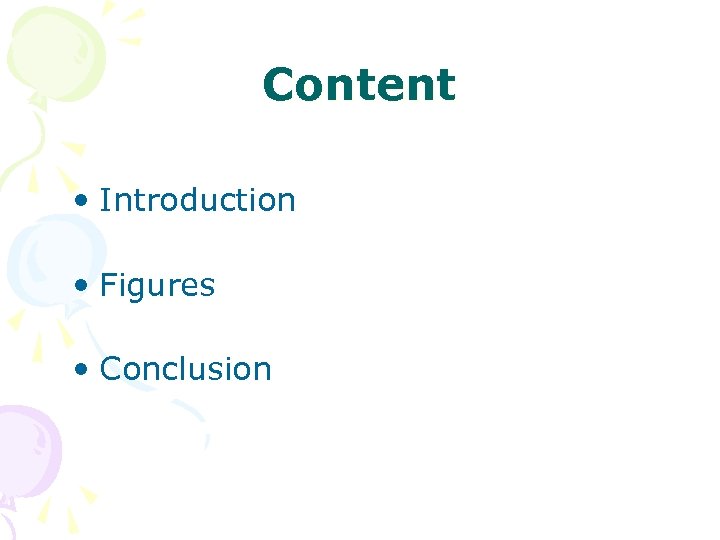 Content

• Introduction

• Figures

• Conclusion